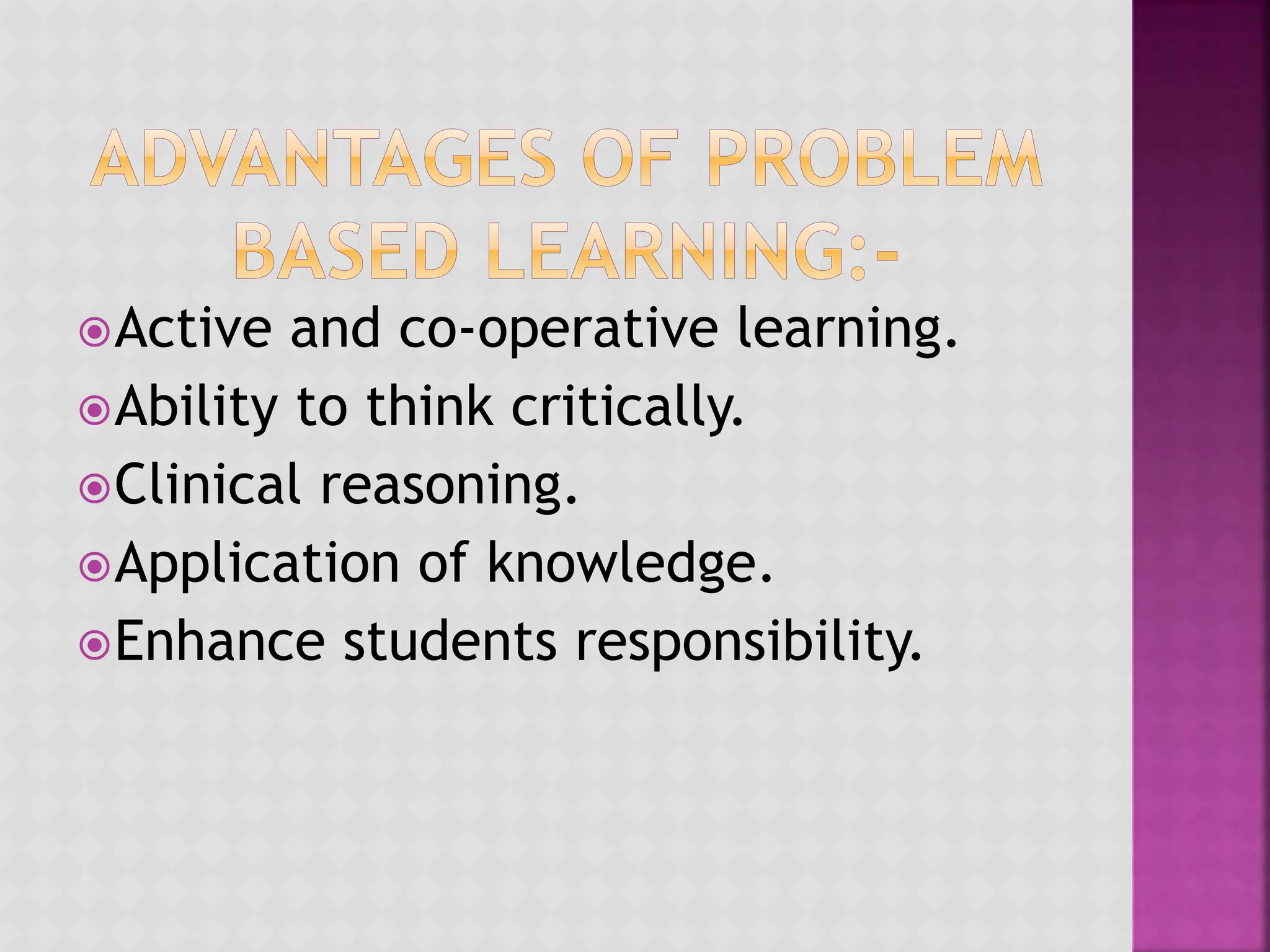 ADVANTAGES OF PROBLEM BASED LEARNING:-

Active and co-operative learning.
Ability to think critically.
Clinical reasoning.
Application of knowledge.
Enhance students responsibility.